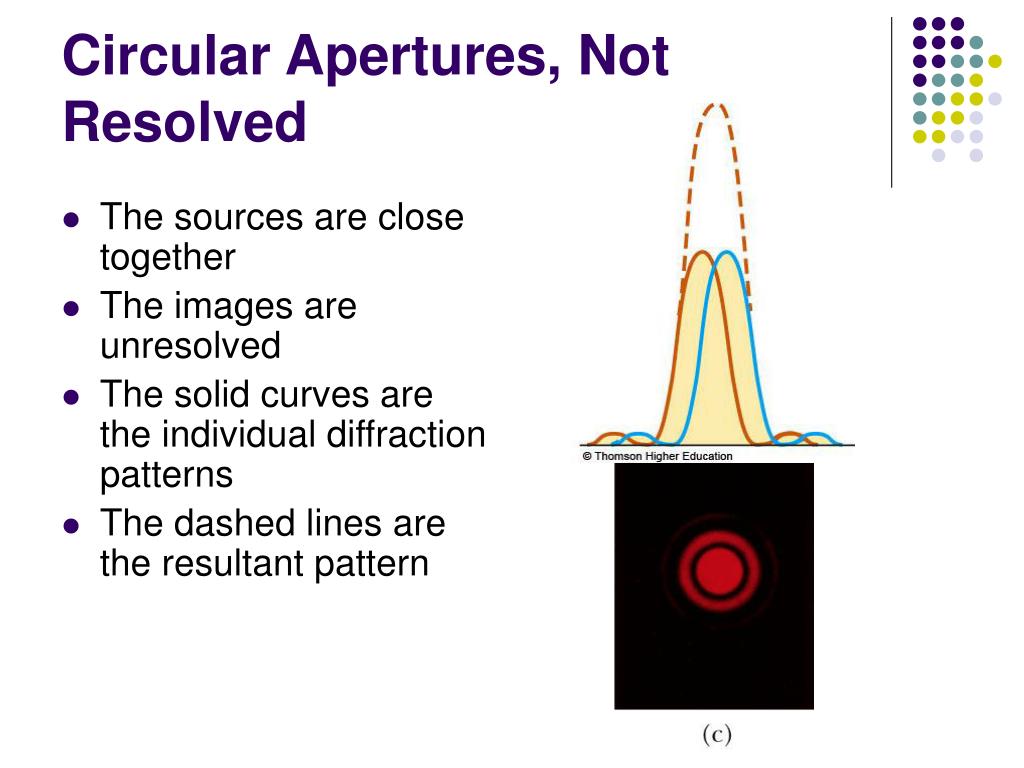 Circular Apertures, Not Resolved

- The sources are close together
- The images are unresolved
- The solid curves are the individual diffraction patterns
- The dashed lines are the resultant pattern

© Thomson Higher Education

(c)